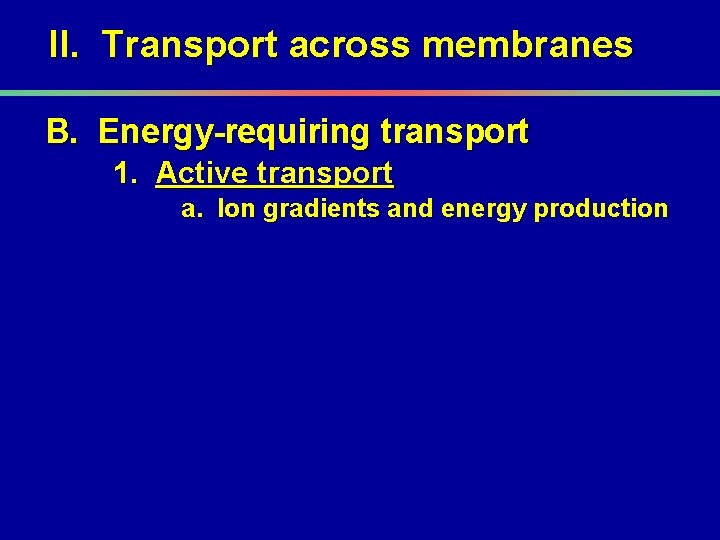 II. Transport across membranes

B. Energy-requiring transport

1. Active transport

a. Ion gradients and energy production